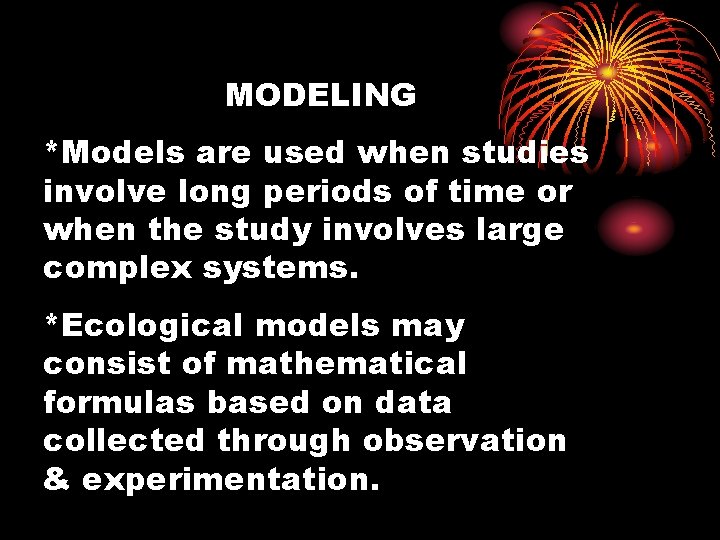 MODELING

*Models are used when studies involve long periods of time or when the study involves large complex systems.

*Ecological models may consist of mathematical formulas based on data collected through observation & experimentation.